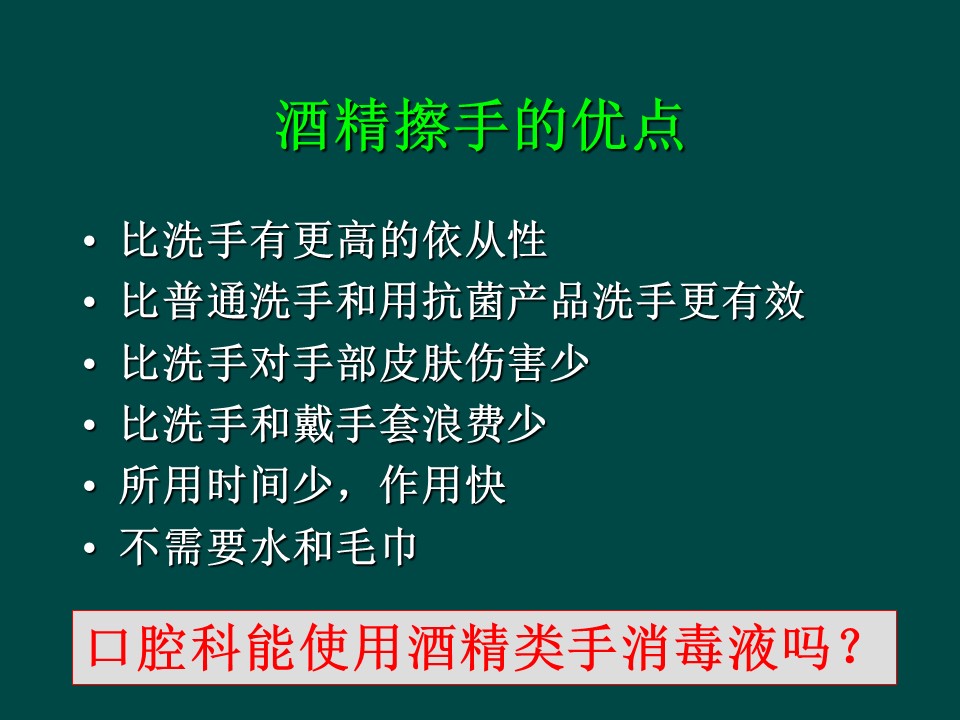 酒精擦手的优点

• 比洗手有更高的依从性
• 比普通洗手和用抗菌产品洗手更有效
• 比洗手对手部皮肤伤害少
• 比洗手和戴手套浪费少
• 所用时间少，作用快
• 不需要水和毛巾

口腔科能使用酒精类手消毒液吗？